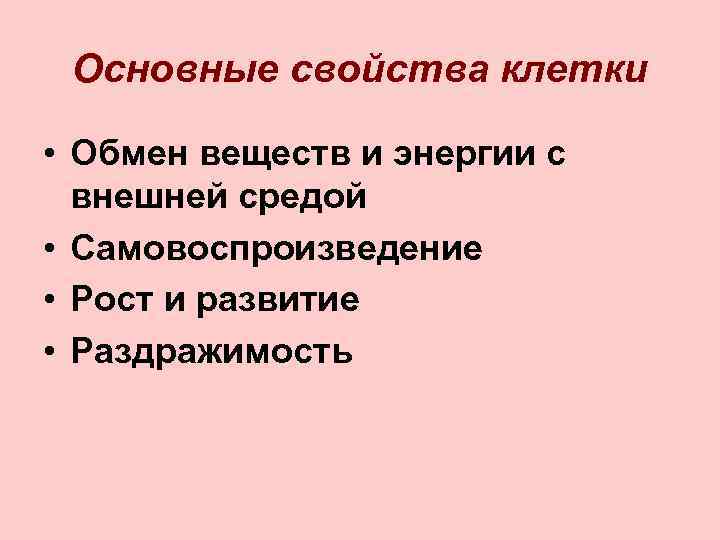 Основные свойства клетки

• Обмен веществ и энергии с внешней средой
• Самовоспроизведение
• Рост и развитие
• Раздражимость